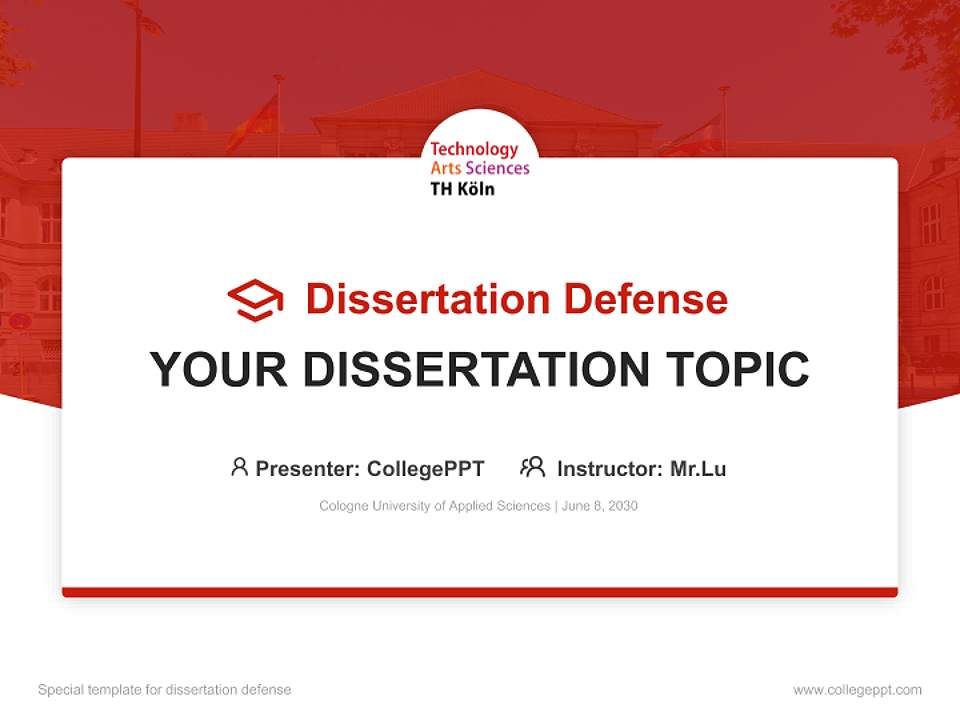 Technology
Arts Sciences
TH Köln

Dissertation Defense

YOUR DISSERTATION TOPIC

Presenter: CollegePPT Instructor: Mr.Lu

Cologne University of Applied Sciences | June 8, 2030

Special template for dissertation defense

www.collegeppt.com